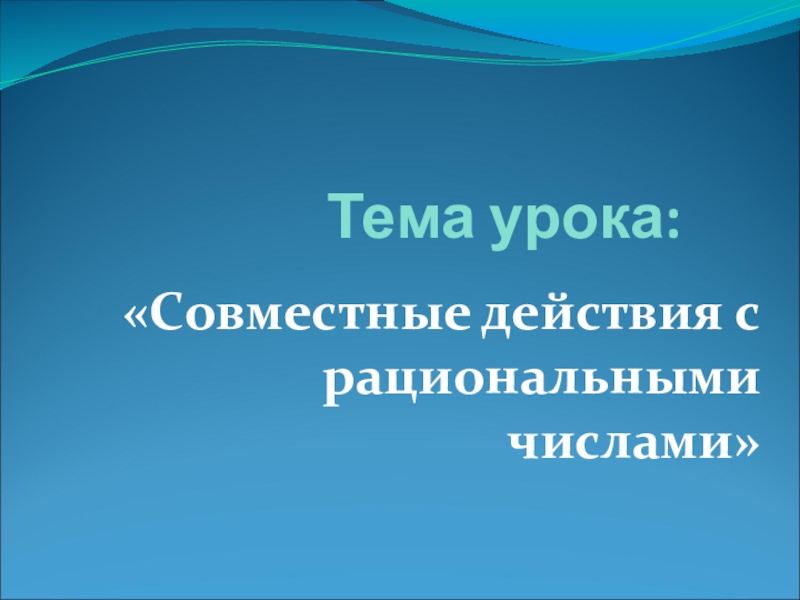 Тема урока:

«Совместные действия с рациональными числами»